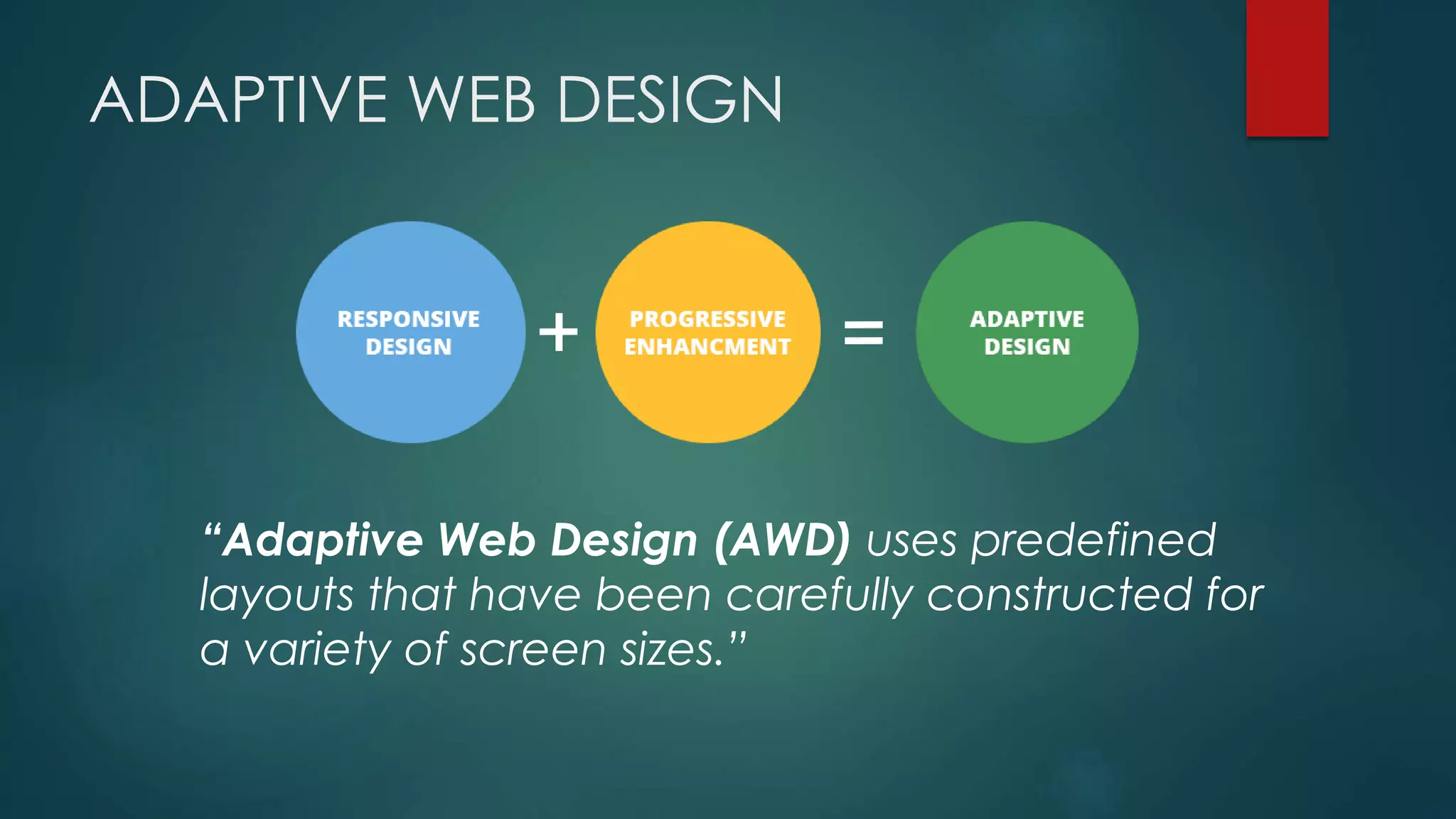 ADAPTIVE WEB DESIGN

RESPONSIVE DESIGN + PROGRESSIVE ENHANCMENT = ADAPTIVE DESIGN

“Adaptive Web Design (AWD) uses predefined layouts that have been carefully constructed for a variety of screen sizes.”